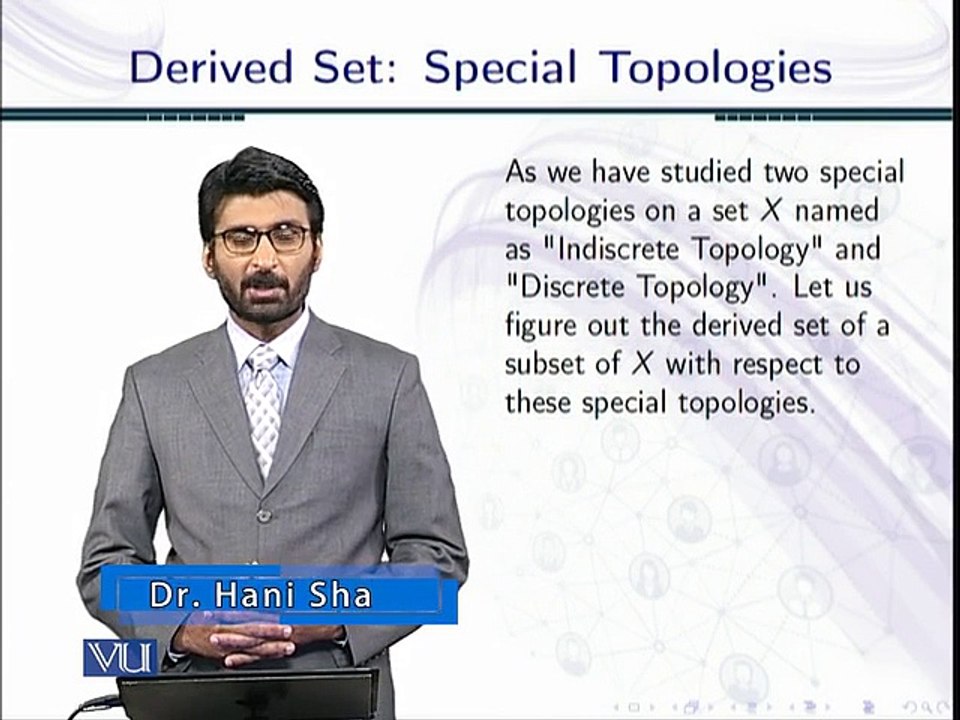 Derived Set: Special Topologies

As we have studied two special topologies on a set $X$ named as "Indiscrete Topology" and "Discrete Topology". Let us figure out the derived set of a subset of $X$ with respect to these special topologies.

Dr. Hani Sha

VU